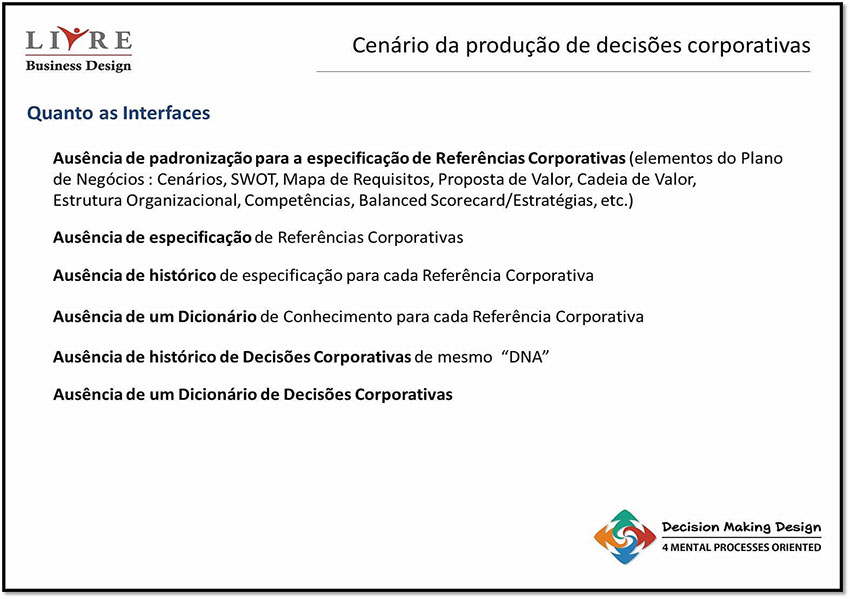 LIVRE
Business Design

Cenário da produção de decisões corporativas

Quanto as Interfaces

Ausência de padronização para a especificação de Referências Corporativas (elementos do Plano de Negócios : Cenários, SWOT, Mapa de Requisitos, Proposta de Valor, Cadeia de Valor, Estrutura Organizacional, Competências, Balanced Scorecard/Estratégias, etc.)

Ausência de especificação de Referências Corporativas

Ausência de histórico de especificação para cada Referência Corporativa

Ausência de um Dicionário de Conhecimento para cada Referência Corporativa

Ausência de histórico de Decisões Corporativas de mesmo "DNA"

Ausência de um Dicionário de Decisões Corporativas

Decision Making Design
4 MENTAL PROCESSES ORIENTED